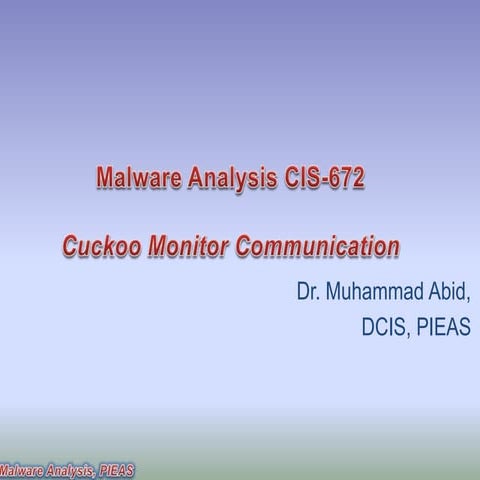 Malware Analysis CIS-672

Cuckoo Monitor Communication

Dr. Muhammad Abid,
DCIS, PIEAS

Malware Analysis, PIEAS